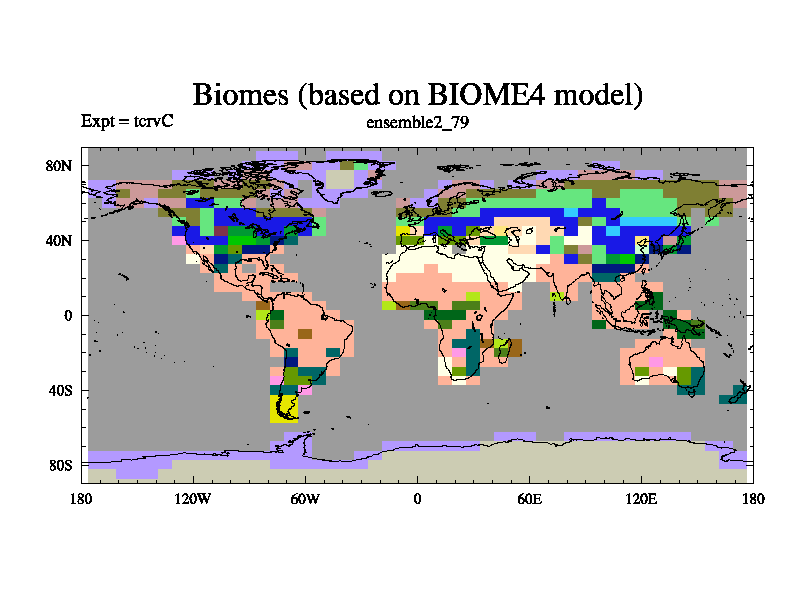 Biomes (based on BIOME4 model)

Expt = tcrvC

ensemble2_79

80N
40N
0
40S
80S

180
120W
60W
0
60E
120E
180